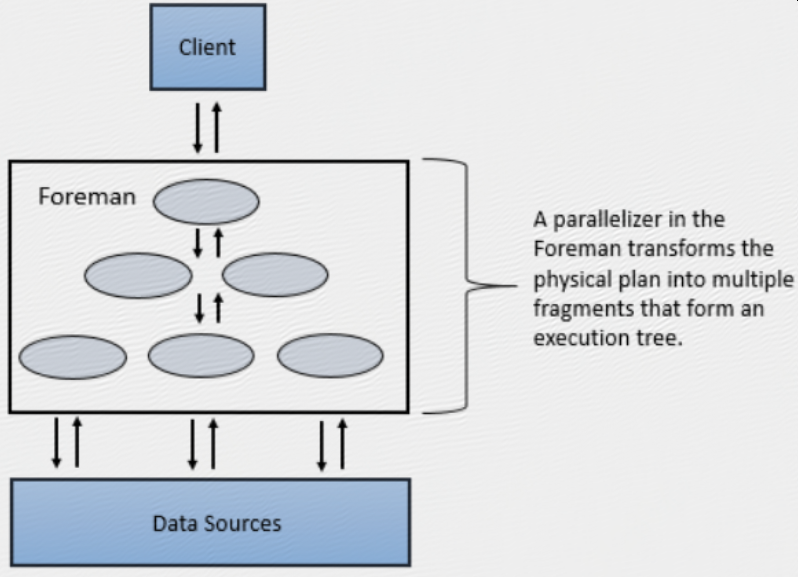 Client

Foreman

A parallelizer in the Foreman transforms the physical plan into multiple fragments that form an execution tree.

Data Sources